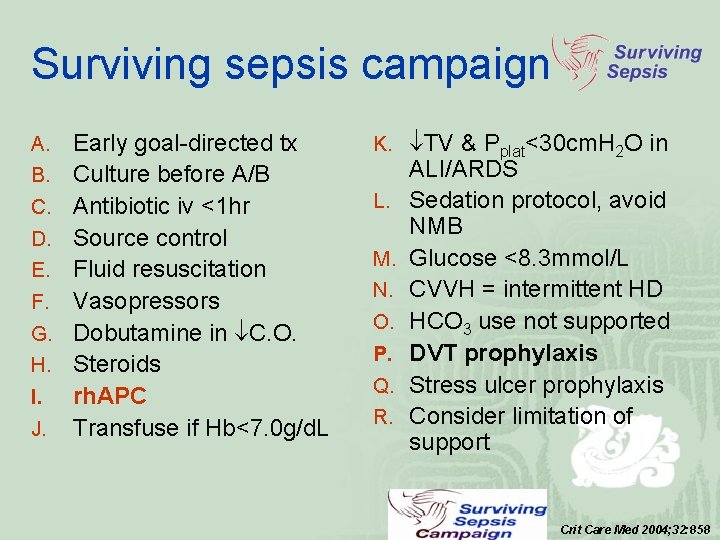 Surviving sepsis campaign

Surviving Sepsis

A. Early goal-directed tx
B. Culture before A/B
C. Antibiotic iv <1hr
D. Source control
E. Fluid resuscitation
F. Vasopressors
G. Dobutamine in $\downarrow$C.O.
H. Steroids
I. rhAPC
J. Transfuse if Hb<7.0g/dL

K. $\downarrow$TV & $P_{plat}$<30cm$H_2O$ in ALI/ARDS
L. Sedation protocol, avoid NMB
M. Glucose <8.3mmol/L
N. CVVH = intermittent HD
O. $HCO_3$ use not supported
P. DVT prophylaxis
Q. Stress ulcer prophylaxis
R. Consider limitation of support

Surviving Sepsis Campaign

Crit Care Med 2004;32:858